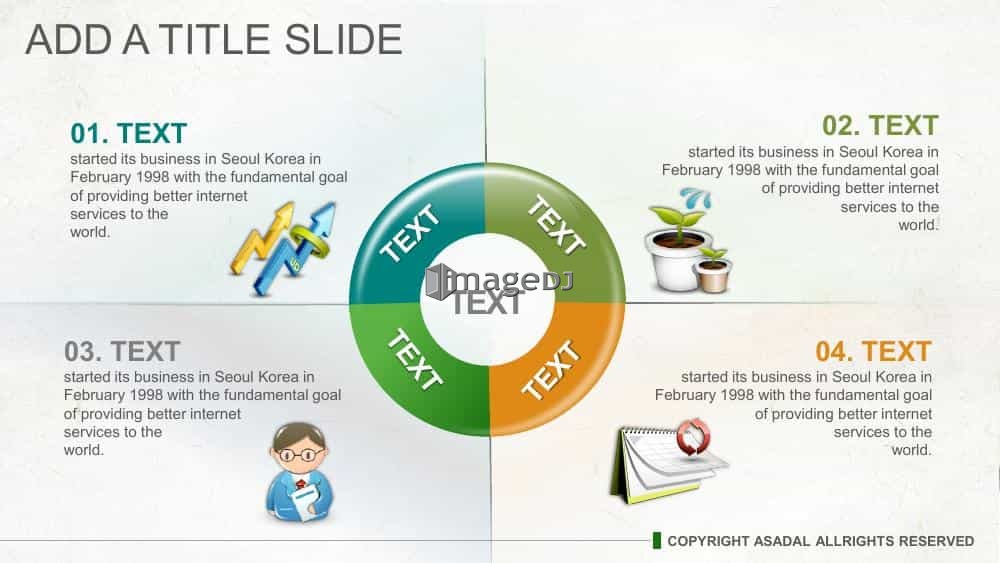 ADD A TITLE SLIDE

01. TEXT
started its business in Seoul Korea in February 1998 with the fundamental goal of providing better internet services to the world.

02. TEXT
started its business in Seoul Korea in February 1998 with the fundamental goal of providing better internet services to the world.

TEXT
TEXT
imageDJ
TEXT
TEXT
TEXT

03. TEXT
started its business in Seoul Korea in February 1998 with the fundamental goal of providing better internet services to the world.

04. TEXT
started its business in Seoul Korea in February 1998 with the fundamental goal of providing better internet services to the world.

COPYRIGHT ASADAL ALLRIGHTS RESERVED